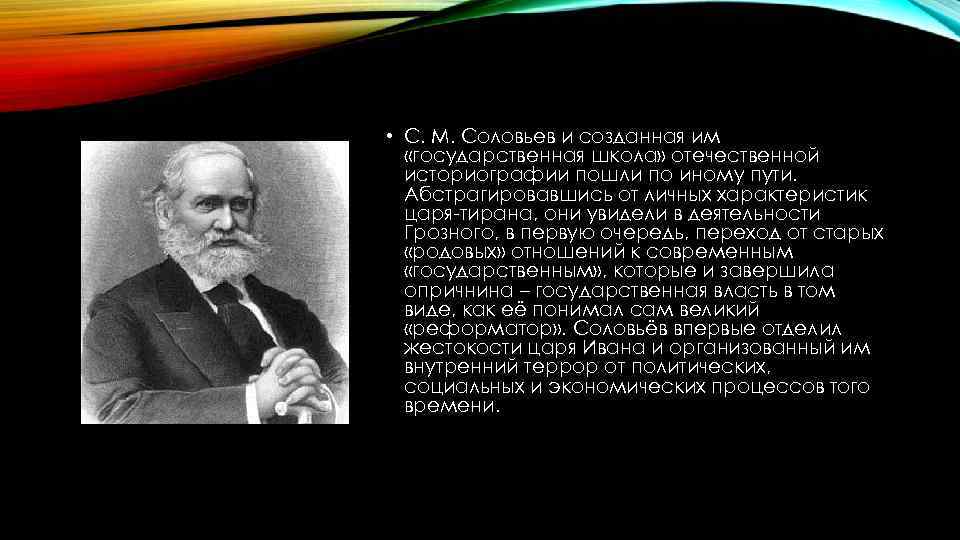 • С. М. Соловьев и созданная им «государственная школа» отечественной историографии пошли по иному пути. Абстрагировавшись от личных характеристик царя-тирана, они увидели в деятельности Грозного, в первую очередь, переход от старых «родовых» отношений к современным «государственным», которые и завершила опричнина – государственная власть в том виде, как её понимал сам великий «реформатор». Соловьёв впервые отделил жестокости царя Ивана и организованный им внутренний террор от политических, социальных и экономических процессов того времени.